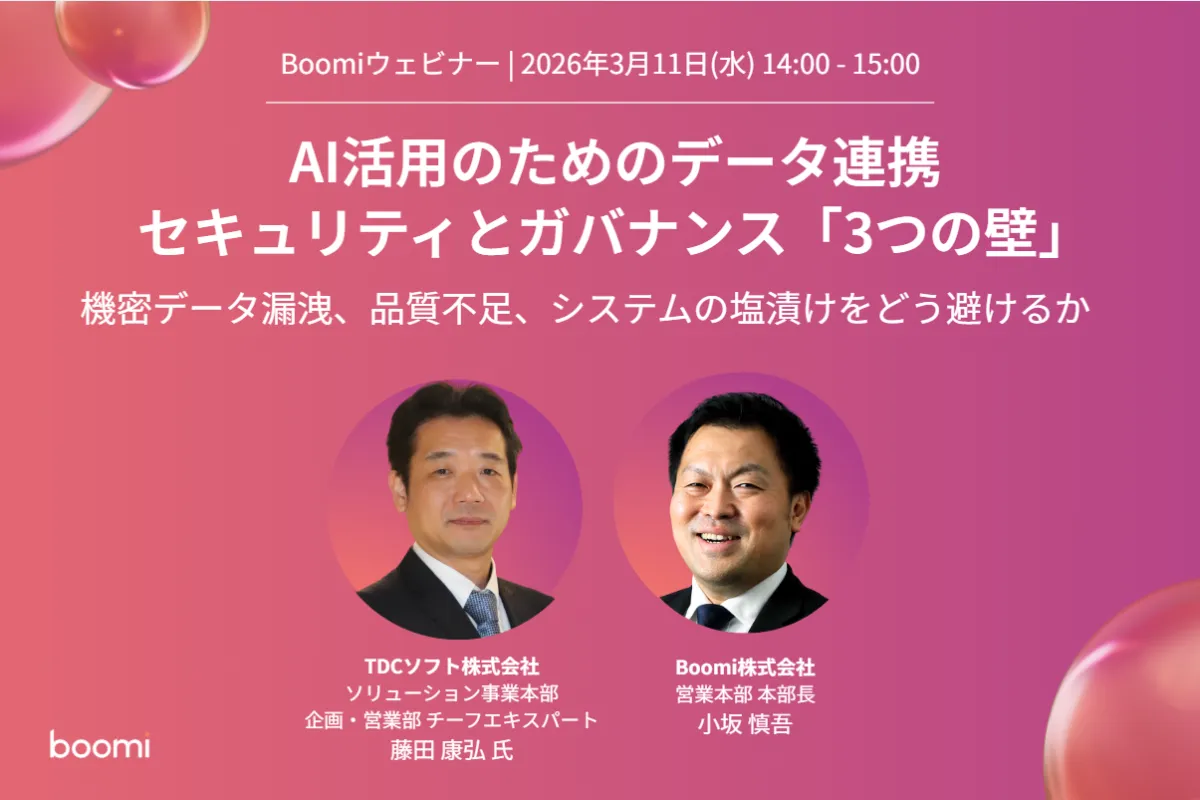 Boomiウェビナー | 2026年3月11日(水) 14:00 - 15:00

AI活用のためのデータ連携
セキュリティとガバナンス「3つの壁」

機密データ漏洩、品質不足、システムの塩漬けをどう避けるか

TDCソフト株式会社
ソリューション事業本部
企画・営業部 チーフエキスパート
藤田 康弘 氏

Boomi株式会社
営業本部 本部長
小坂 慎吾

boomi